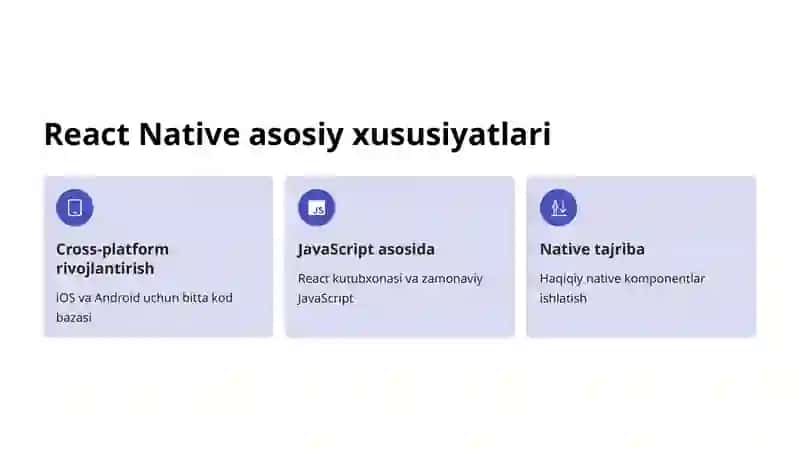 React Native asosiy xususiyatlari

Cross-platform rivojlantirish

iOS va Android uchun bitta kod bazasi

JS

JavaScript asosida

React kutubxonasi va zamonaviy JavaScript

Native tajriba

Haqiqiy native komponentlar ishlatish